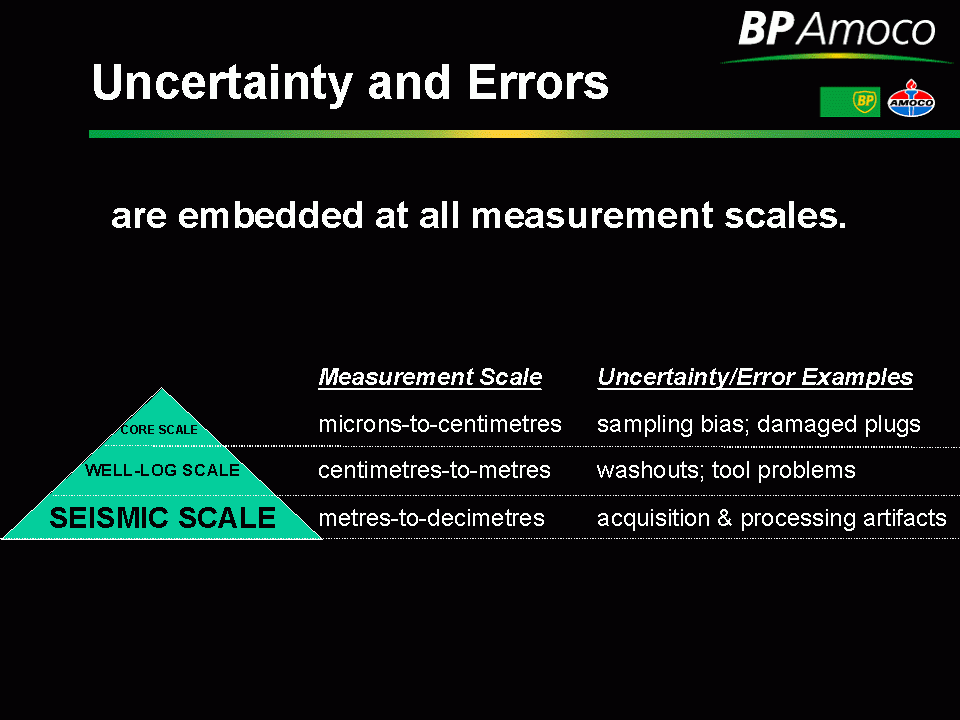 BP Amoco

BP

AMOCO

Uncertainty and Errors

are embedded at all measurement scales.

| | Measurement Scale | Uncertainty/Error Examples |
|---|---|---|
| CORE SCALE | microns-to-centimetres | sampling bias; damaged plugs |
| WELL-LOG SCALE | centimetres-to-metres | washouts; tool problems |
| SEISMIC SCALE | metres-to-decimetres | acquisition & processing artifacts |